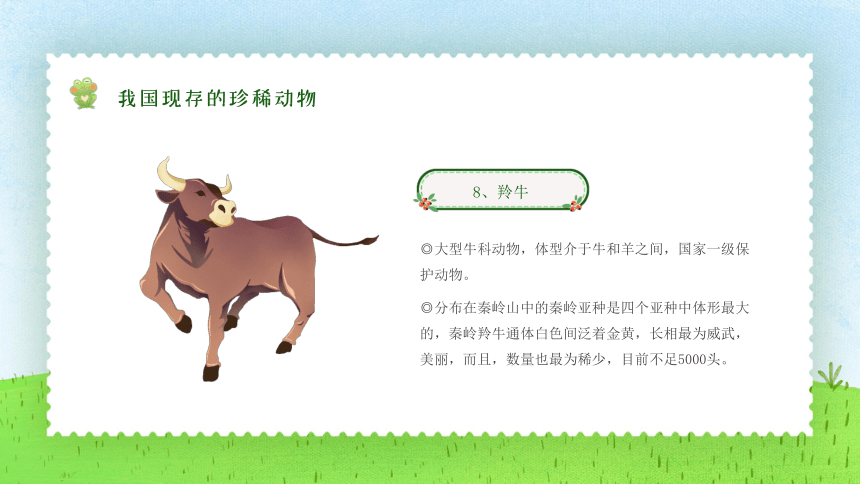 我国现存的珍稀动物

8、羚牛

◎大型牛科动物，体型介于牛和羊之间，国家一级保护动物。

◎分布在秦岭山中的秦岭亚种是四个亚种中体形最大的，秦岭羚牛通体白色间泛着金黄，长相最为威武，美丽，而且，数量也最为稀少，目前不足5000头。